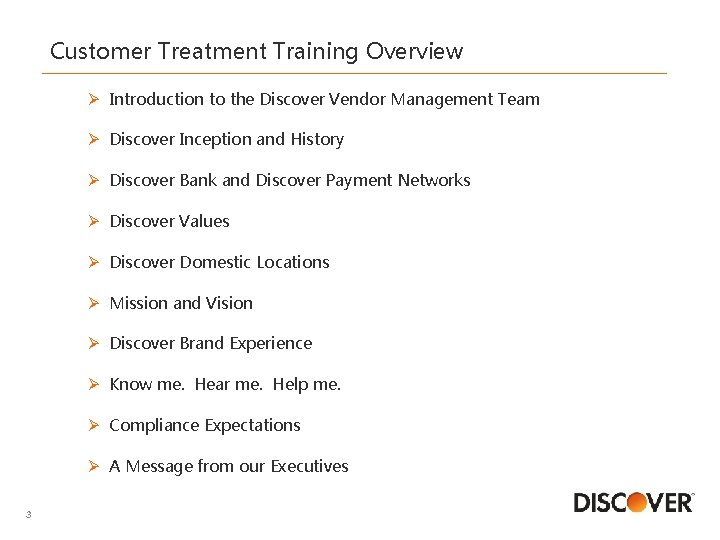 Customer Treatment Training Overview

➢ Introduction to the Discover Vendor Management Team

➢ Discover Inception and History

➢ Discover Bank and Discover Payment Networks

➢ Discover Values

➢ Discover Domestic Locations

➢ Mission and Vision

➢ Discover Brand Experience

➢ Know me. Hear me. Help me.

➢ Compliance Expectations

➢ A Message from our Executives

3

DISCOVER